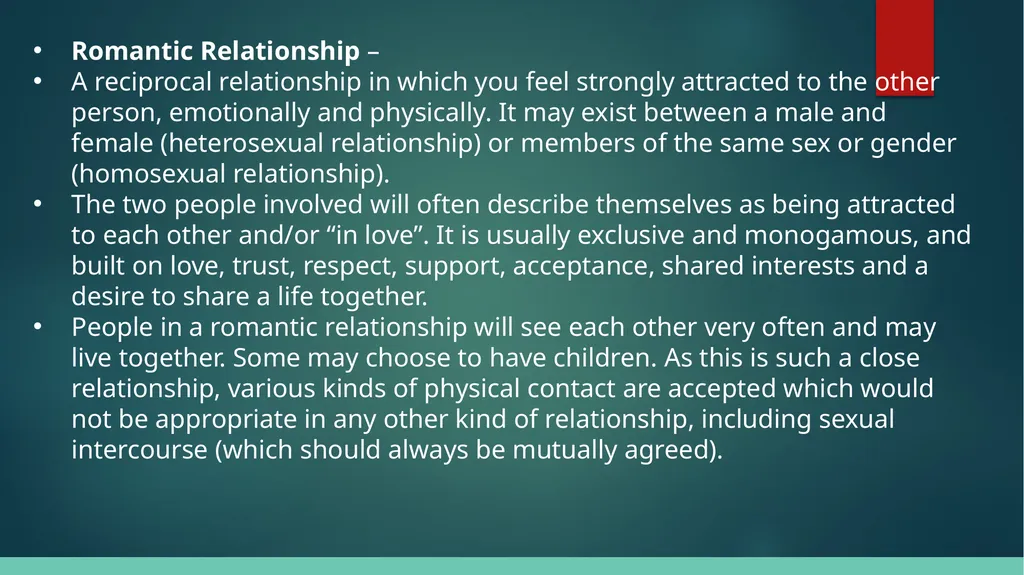 • Romantic Relationship –
• A reciprocal relationship in which you feel strongly attracted to the other person, emotionally and physically. It may exist between a male and female (heterosexual relationship) or members of the same sex or gender (homosexual relationship).
• The two people involved will often describe themselves as being attracted to each other and/or "in love". It is usually exclusive and monogamous, and built on love, trust, respect, support, acceptance, shared interests and a desire to share a life together.
• People in a romantic relationship will see each other very often and may live together. Some may choose to have children. As this is such a close relationship, various kinds of physical contact are accepted which would not be appropriate in any other kind of relationship, including sexual intercourse (which should always be mutually agreed).